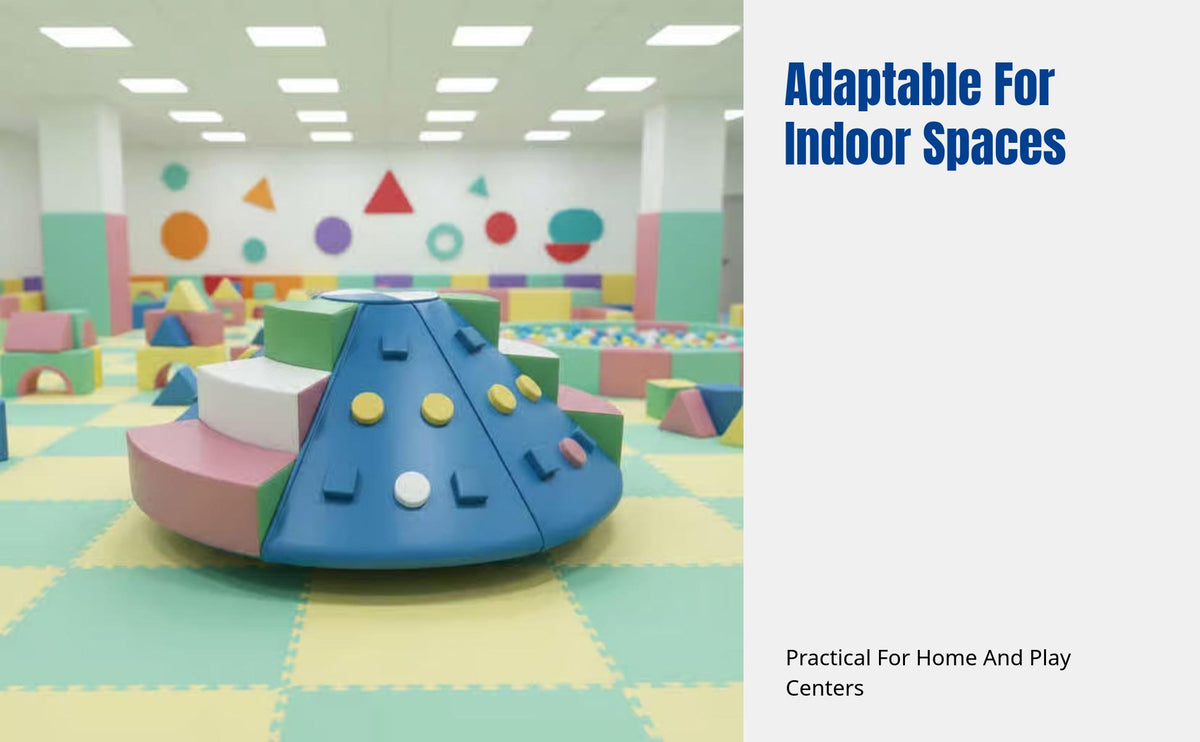 Adaptable For Indoor Spaces

Practical For Home And Play Centers